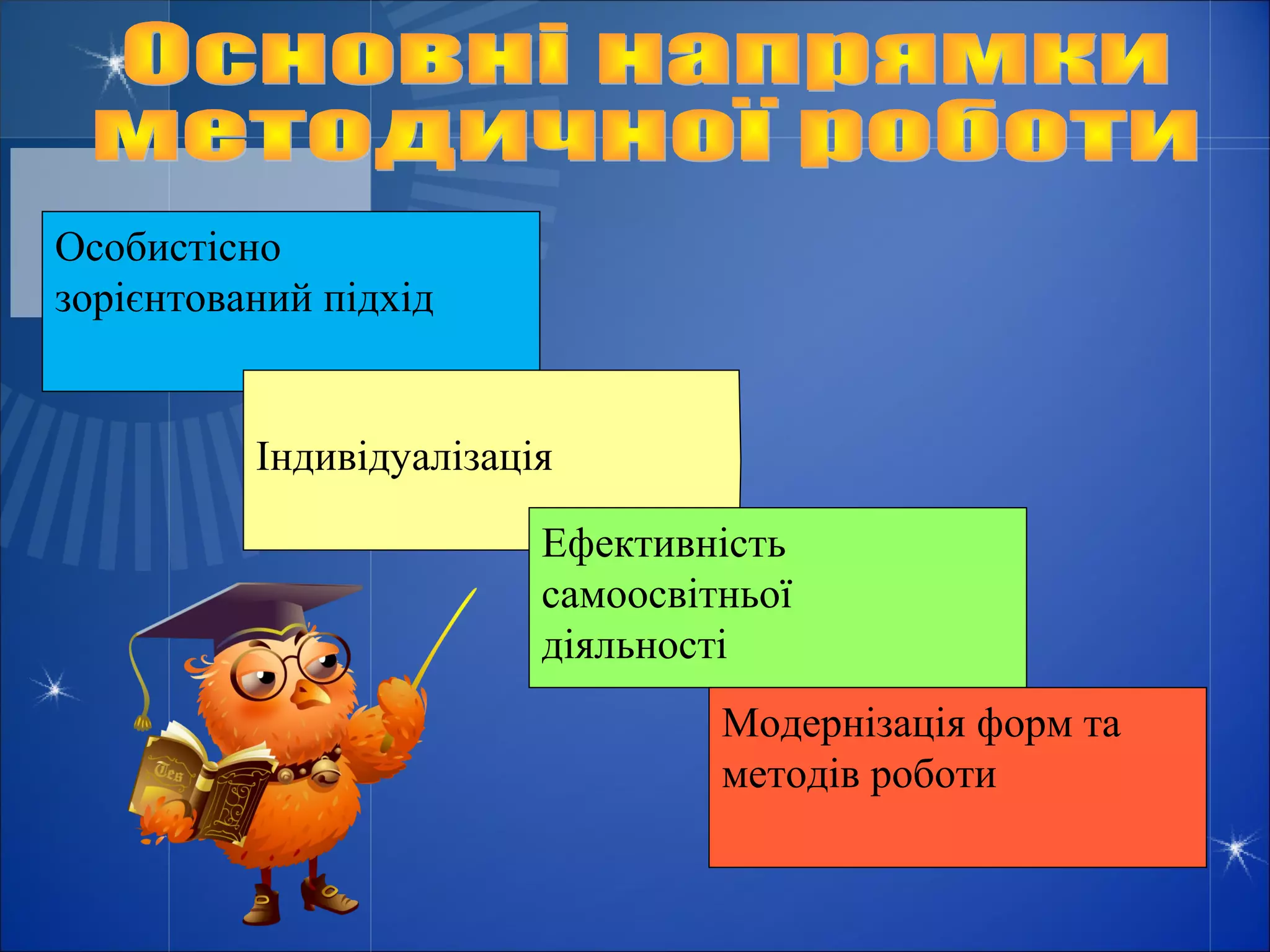 Основні напрямки методичної роботи

Особистісно зорієнтований підхід

Індивідуалізація

Ефективність самоосвітньої діяльності

Модернізація форм та методів роботи

Tes